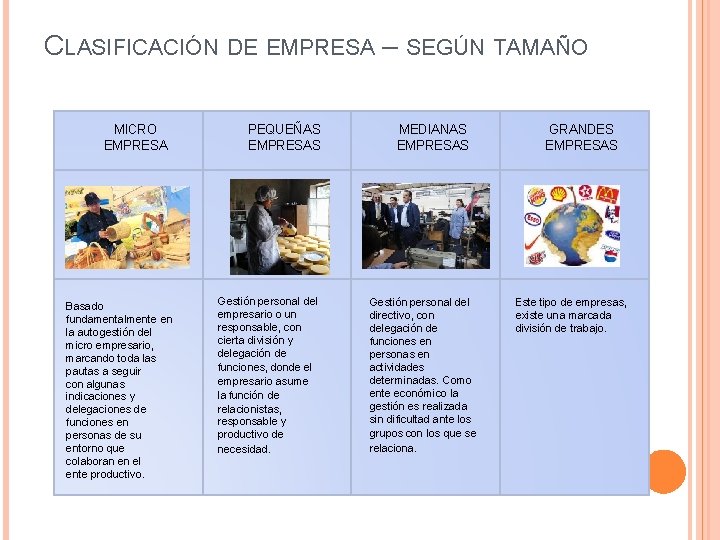 CLASIFICACIÓN DE EMPRESA – SEGÚN TAMAÑO

| MICRO EMPRESA | PEQUEÑAS EMPRESAS | MEDIANAS EMPRESAS | GRANDES EMPRESAS |
|---|---|---|---|
| | | | |
| Basado fundamentalmente en la autogestión del micro empresario, marcando toda las pautas a seguir con algunas indicaciones y delegaciones de funciones en personas de su entorno que colaboran en el ente productivo. | Gestión personal del empresario o un responsable, con cierta división y delegación de funciones, donde el empresario asume la función de relacionistas, responsable y productivo de necesidad. | Gestión personal del directivo, con delegación de funciones en personas en actividades determinadas. Como ente económico la gestión es realizada sin dificultad ante los grupos con los que se relaciona. | Este tipo de empresas, existe una marcada división de trabajo. |